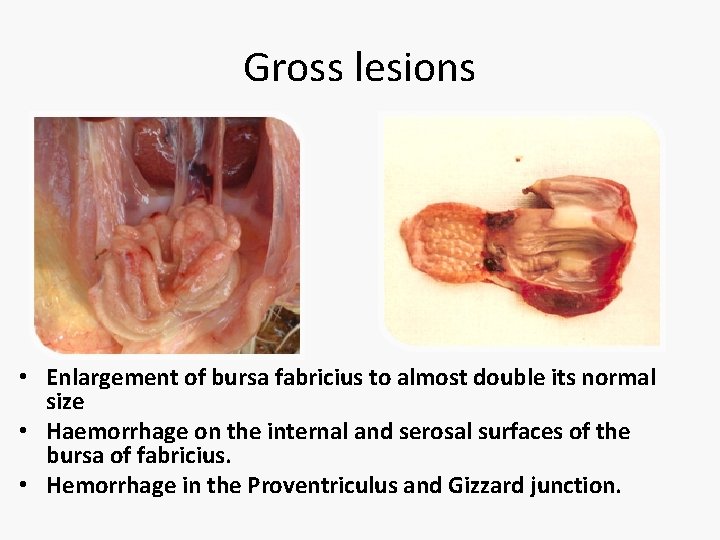 Gross lesions

• Enlargement of bursa fabricius to almost double its normal size
• Haemorrhage on the internal and serosal surfaces of the bursa of fabricius.
• Hemorrhage in the Proventriculus and Gizzard junction.